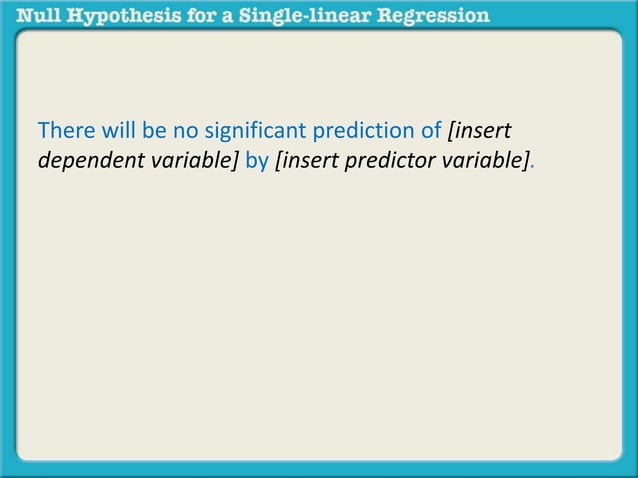 Null Hypothesis for a Single-linear Regression

There will be no significant prediction of [insert dependent variable] by [insert predictor variable].